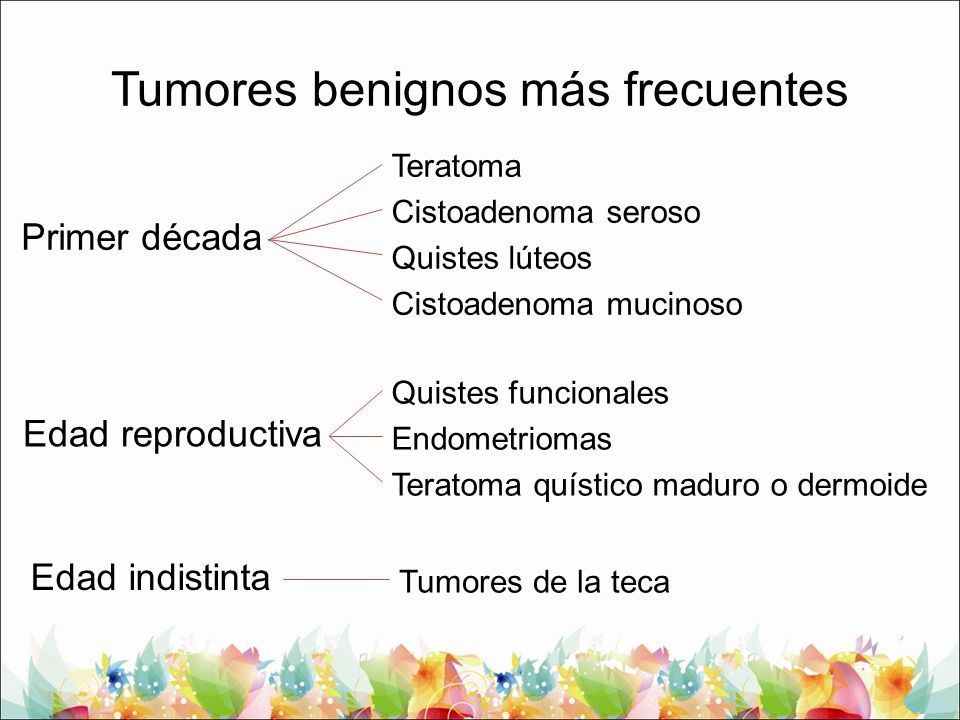 Tumores benignos más frecuentes

Primer década

Teratoma
Cistoadenoma seroso
Quistes lúteos
Cistoadenoma mucinoso

Edad reproductiva

Quistes funcionales
Endometriomas
Teratoma quístico maduro o dermoide

Edad indistinta

Tumores de la teca